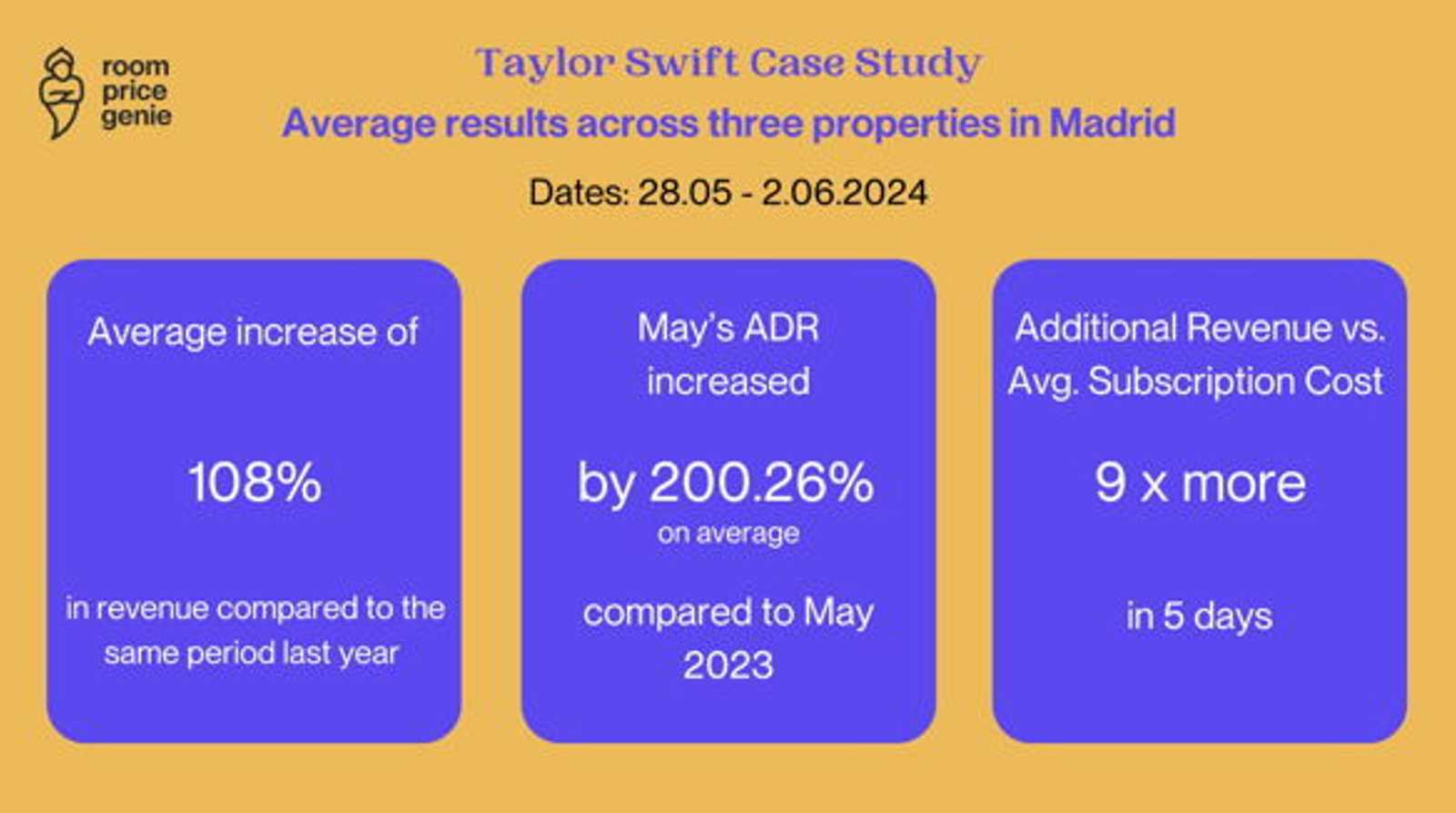 room
price
genie

Taylor Swift Case Study

Average results across three properties in Madrid

Dates: 28.05 - 2.06.2024

Average increase of

108%

in revenue compared to the same period last year

May's ADR increased

by 200.26%

on average

compared to May 2023

Additional Revenue vs. Avg. Subscription Cost

9 x more

in 5 days